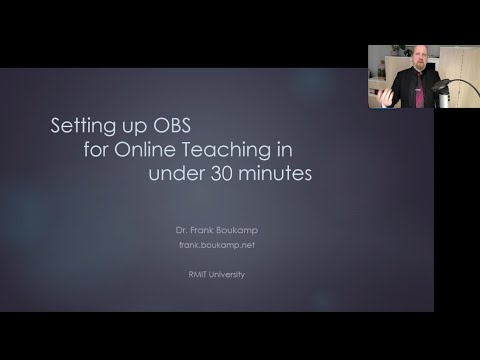 Setting up OBS
for Online Teaching in
under 30 minutes

Dr. Frank Boukamp
frank.boukamp.net

RMIT University